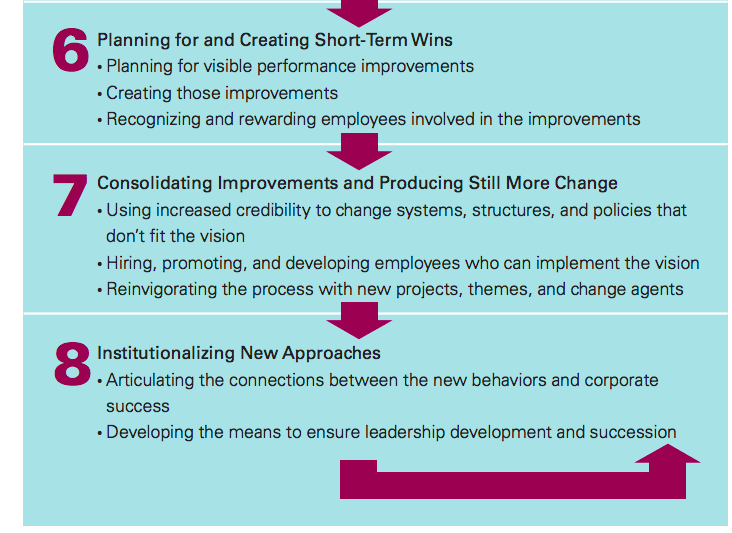 6 Planning for and Creating Short-Term Wins
• Planning for visible performance improvements
• Creating those improvements
• Recognizing and rewarding employees involved in the improvements

7 Consolidating Improvements and Producing Still More Change
• Using increased credibility to change systems, structures, and policies that don't fit the vision
• Hiring, promoting, and developing employees who can implement the vision
• Reinvigorating the process with new projects, themes, and change agents

8 Institutionalizing New Approaches
• Articulating the connections between the new behaviors and corporate success
• Developing the means to ensure leadership development and succession